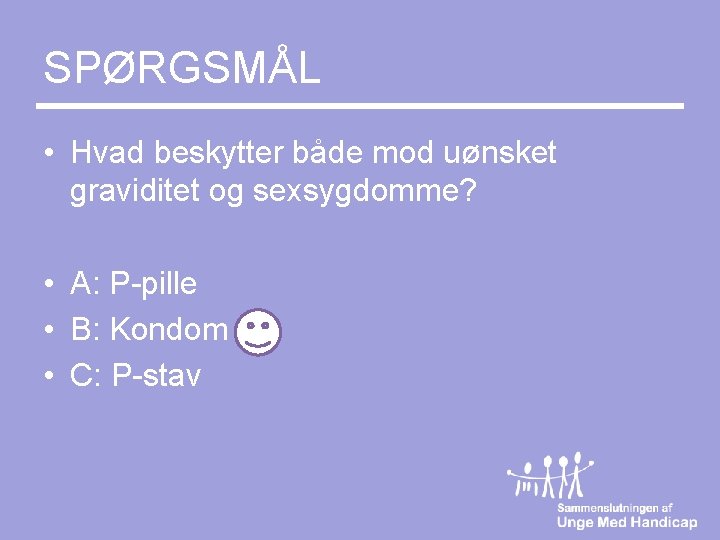 SPØRGSMÅL

• Hvad beskytter både mod uønsket graviditet og sexsygdomme?

• A: P-pille
• B: Kondom
• C: P-stav

Sammenslutningen af
Unge Med Handicap